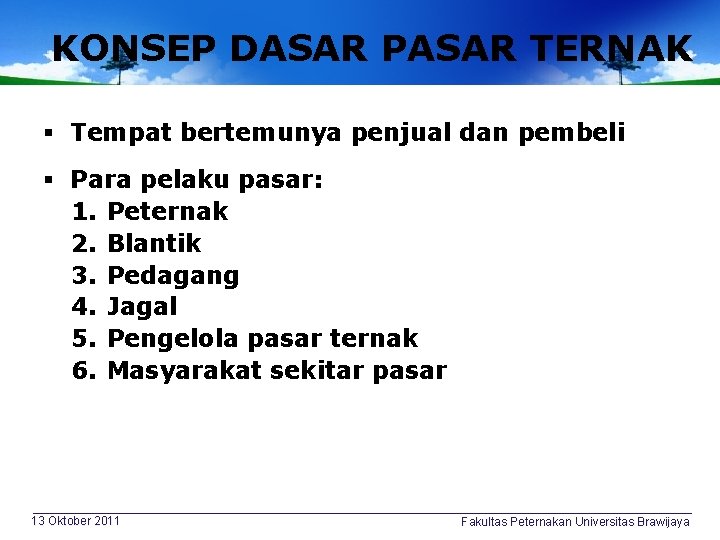 KONSEP DASAR PASAR TERNAK

▪ Tempat bertemunya penjual dan pembeli

▪ Para pelaku pasar:
1. Peternak
2. Blantik
3. Pedagang
4. Jagal
5. Pengelola pasar ternak
6. Masyarakat sekitar pasar

13 Oktober 2011

Fakultas Peternakan Universitas Brawijaya